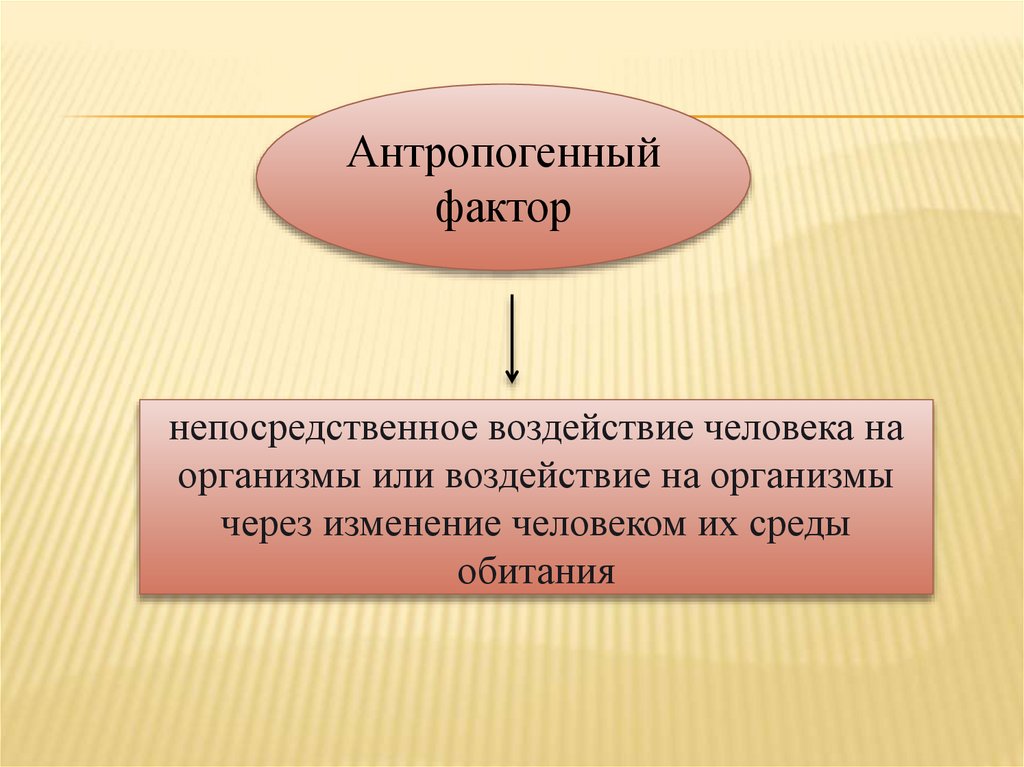 Антропогенный фактор

непосредственное воздействие человека на организмы или воздействие на организмы через изменение человеком их среды обитания